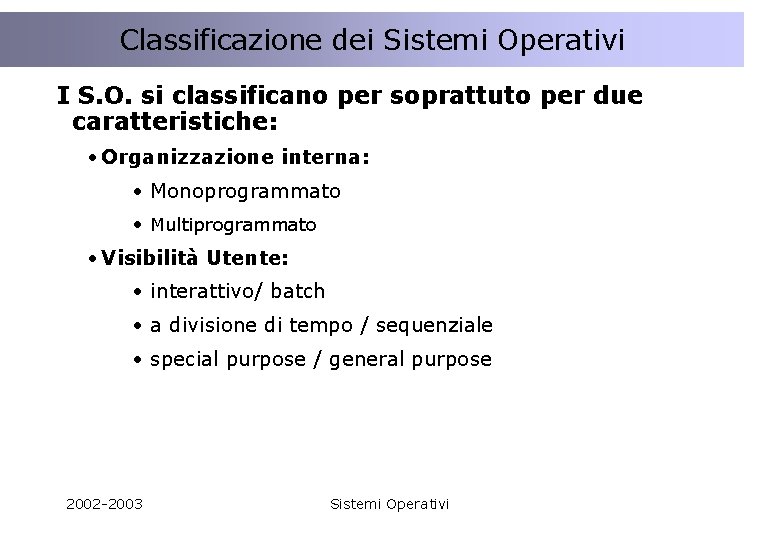 Classificazione dei Sistemi Operativi

I S.O. si classificano per soprattuto per due caratteristiche:

• Organizzazione interna:
  • Monoprogrammato
  • Multiprogrammato
• Visibilità Utente:
  • interattivo/ batch
  • a divisione di tempo / sequenziale
  • special purpose / general purpose

2002-2003

Sistemi Operativi